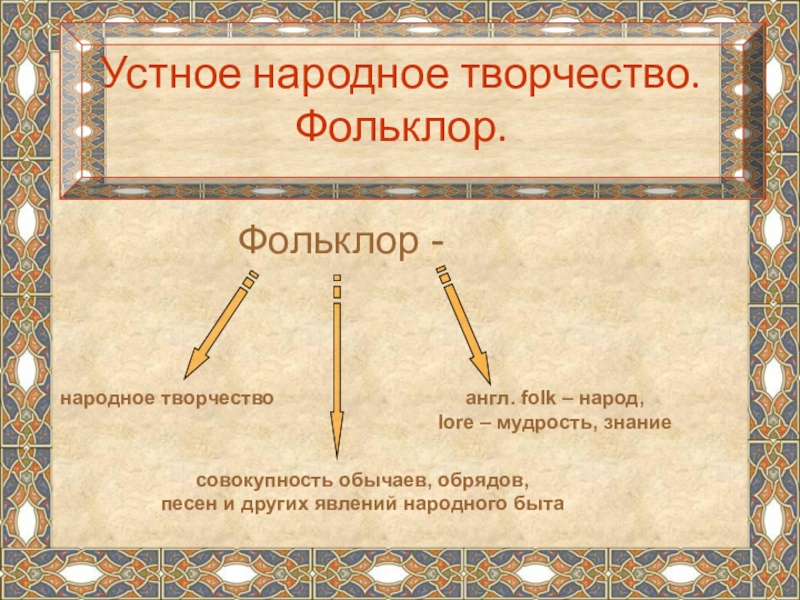 Устное народное творчество. Фольклор.

Фольклор -

народное творчество

англ. folk – народ, lore – мудрость, знание

совокупность обычаев, обрядов, песен и других явлений народного быта